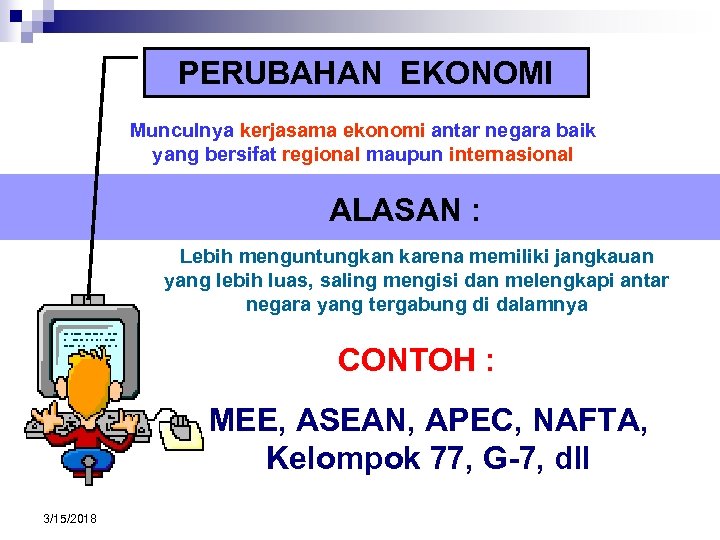 PERUBAHAN EKONOMI

Munculnya kerjasama ekonomi antar negara baik yang bersifat regional maupun internasional

ALASAN :

Lebih menguntungkan karena memiliki jangkauan yang lebih luas, saling mengisi dan melengkapi antar negara yang tergabung di dalamnya

CONTOH :

MEE, ASEAN, APEC, NAFTA, Kelompok 77, G-7, dll

3/15/2018